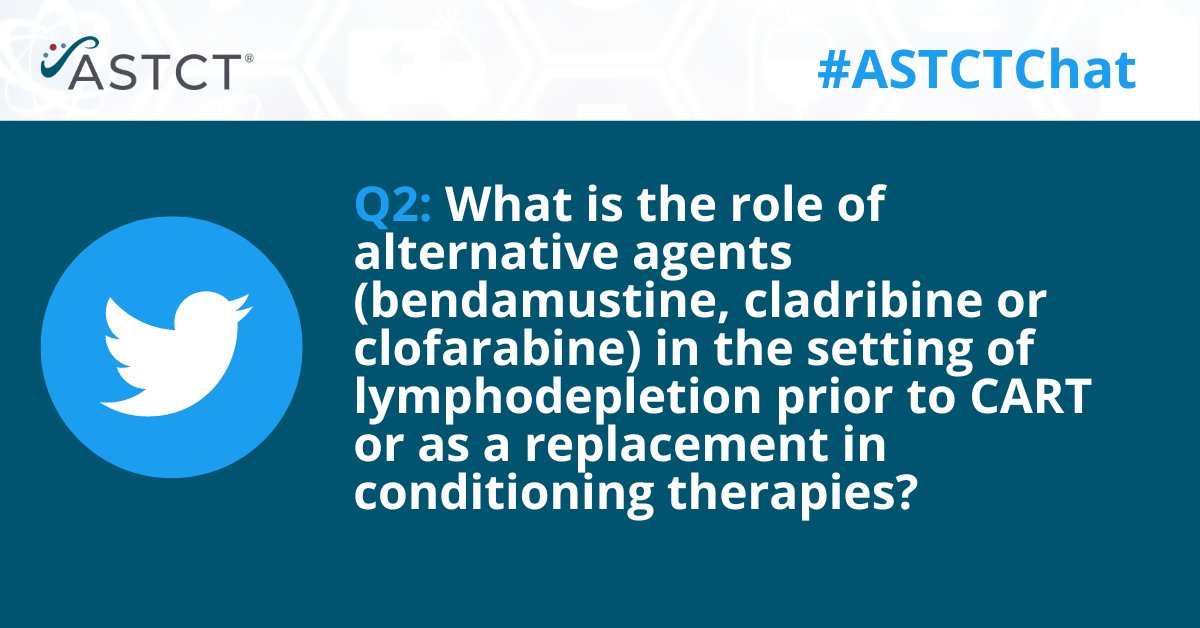 ASTCT®

#ASTCTChat

Q2: What is the role of alternative agents (bendamustine, cladribine or clofarabine) in the setting of lymphodepletion prior to CART or as a replacement in conditioning therapies?